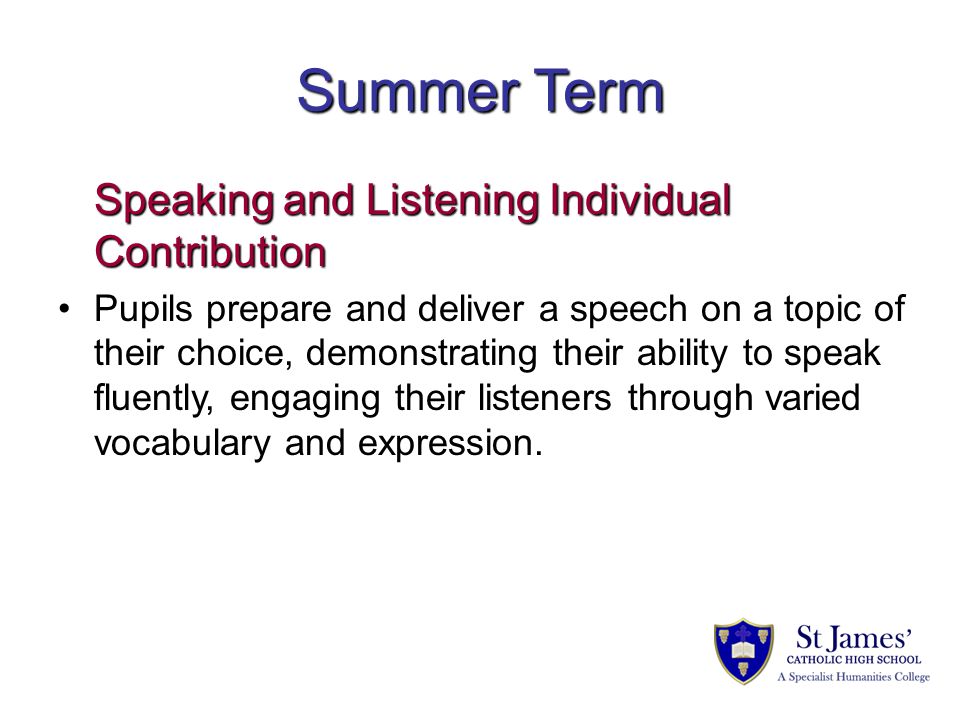 Summer Term

Speaking and Listening Individual Contribution

• Pupils prepare and deliver a speech on a topic of their choice, demonstrating their ability to speak fluently, engaging their listeners through varied vocabulary and expression.

St James'
CATHOLIC HIGH SCHOOL
A Specialist Humanities College